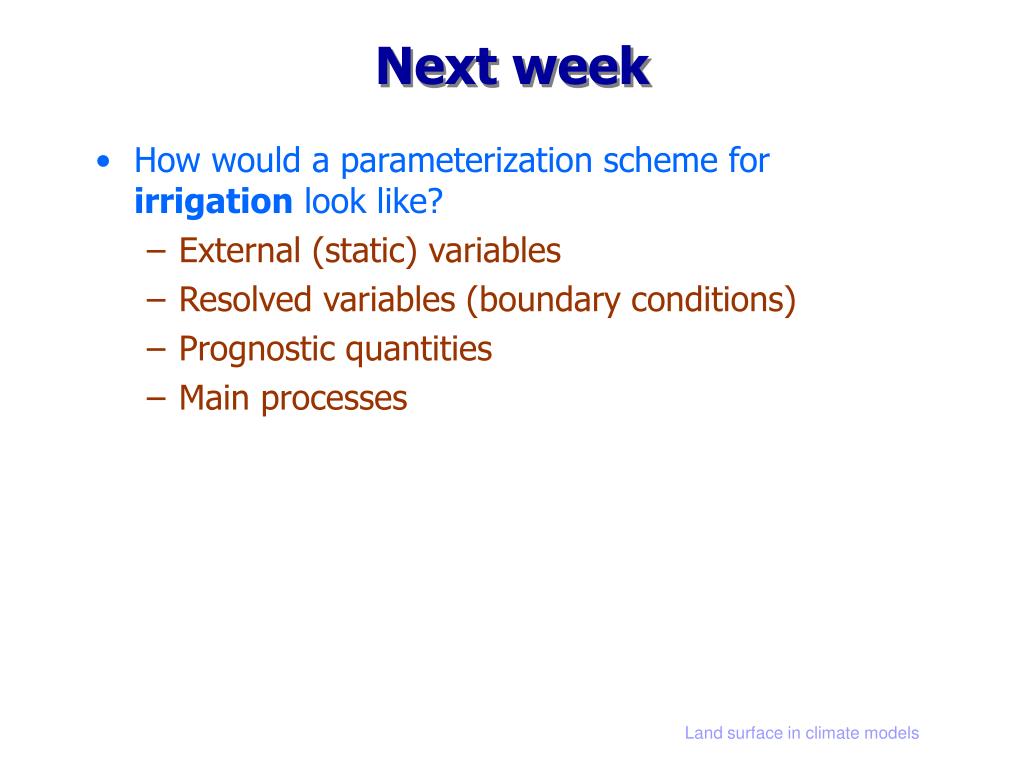 Next week

• How would a parameterization scheme for irrigation look like?
– External (static) variables
– Resolved variables (boundary conditions)
– Prognostic quantities
– Main processes

Land surface in climate models